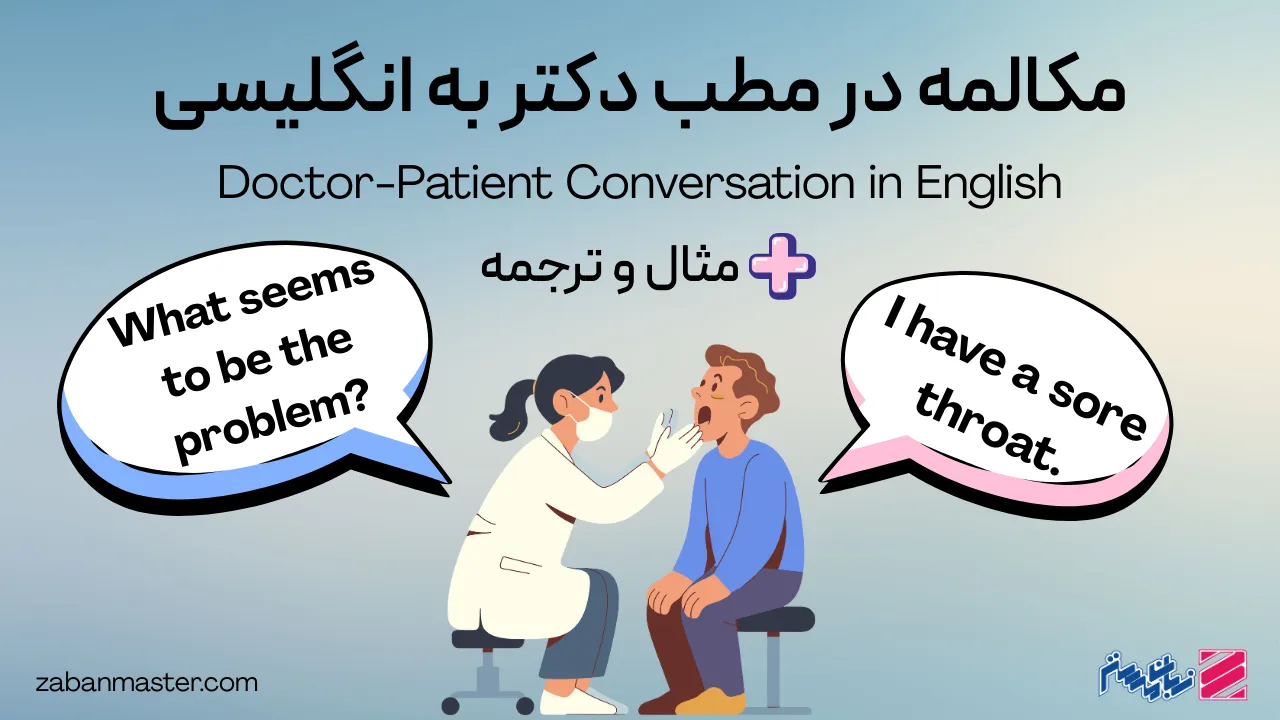 مکالمه در مطب دکتر به انگلیسی

Doctor-Patient Conversation in English

مثال و ترجمه

What seems to be the problem?

I have a sore throat.

zabanmaster.com

زبان مستر